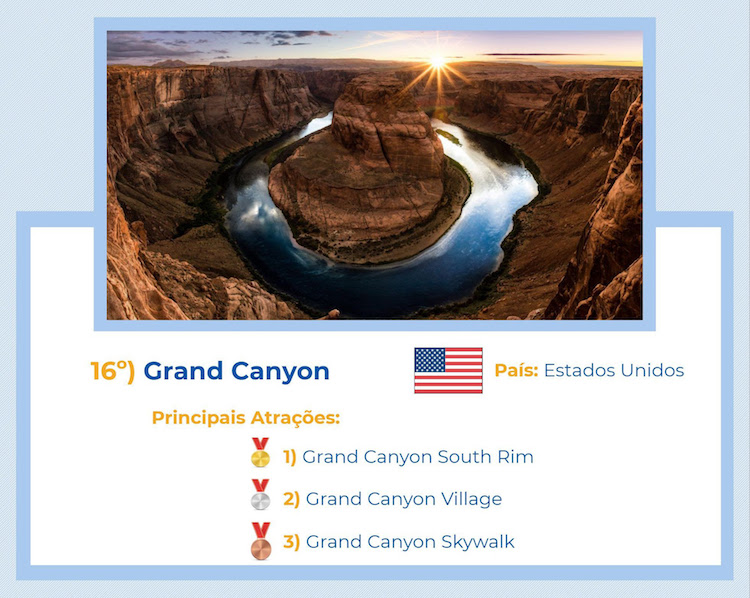 16º) Grand Canyon

País: Estados Unidos

Principais Atrações:

1) Grand Canyon South Rim

2) Grand Canyon Village

3) Grand Canyon Skywalk